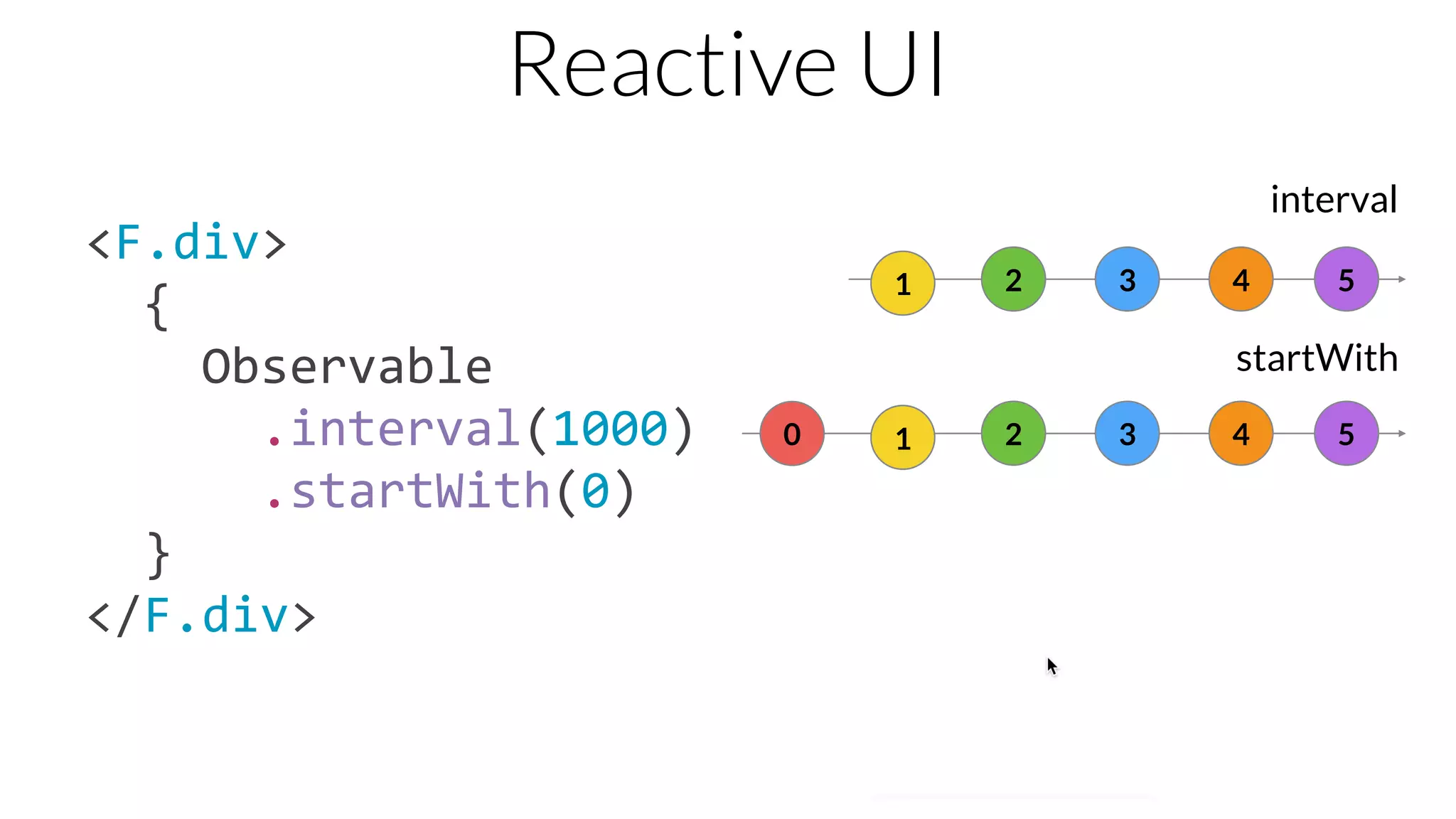 Reactive UI

<F.div>
  {
    Observable
      .interval(1000)
      .startWith(0)
  }
</F.div>

interval

1 2 3 4 5

startWith

0 1 2 3 4 5